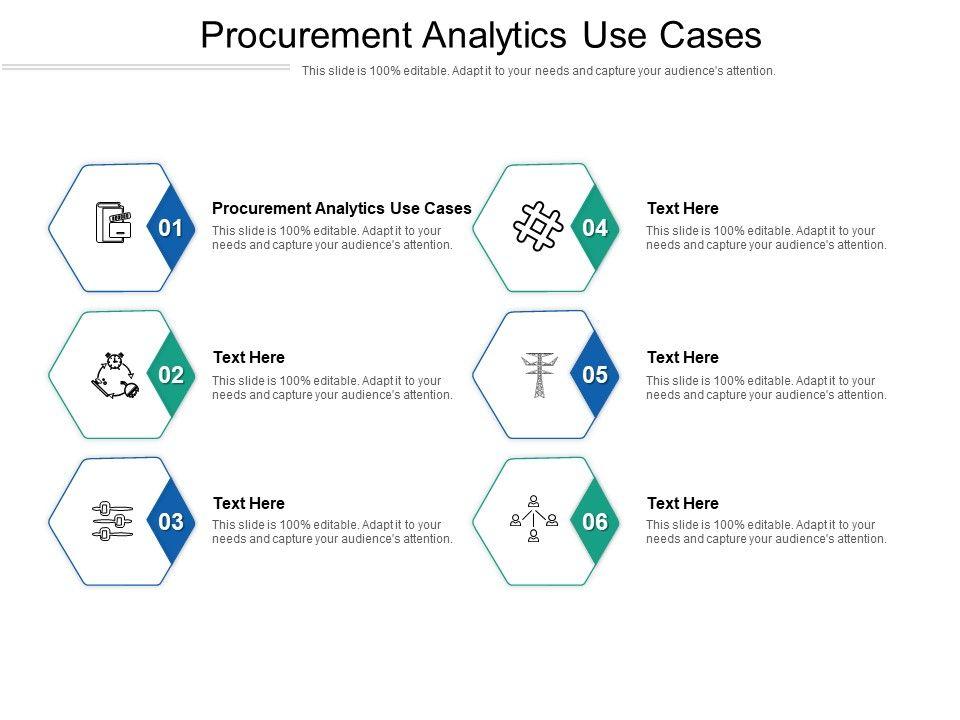 Procurement Analytics Use Cases

This slide is 100% editable. Adapt it to your needs and capture your audience's attention.

01

Procurement Analytics Use Cases

This slide is 100% editable. Adapt it to your needs and capture your audience's attention.

02

Text Here

This slide is 100% editable. Adapt it to your needs and capture your audience's attention.

03

Text Here

This slide is 100% editable. Adapt it to your needs and capture your audience's attention.

04

Text Here

This slide is 100% editable. Adapt it to your needs and capture your audience's attention.

05

Text Here

This slide is 100% editable. Adapt it to your needs and capture your audience's attention.

06

Text Here

This slide is 100% editable. Adapt it to your needs and capture your audience's attention.